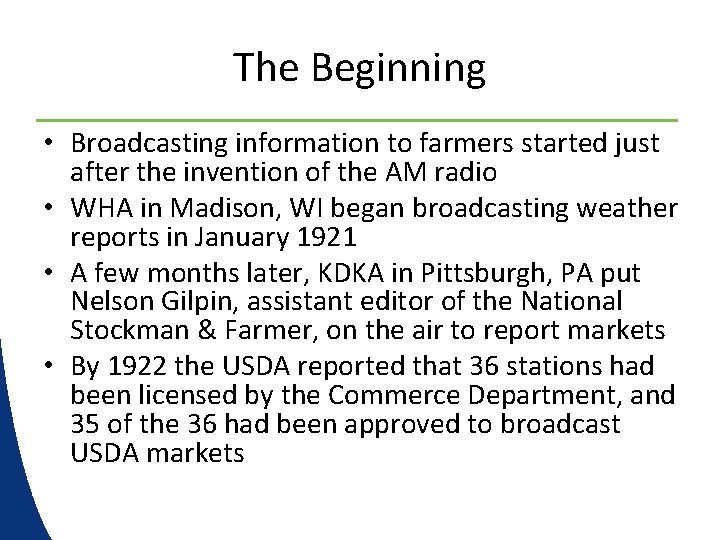 The Beginning

• Broadcasting information to farmers started just after the invention of the AM radio
• WHA in Madison, WI began broadcasting weather reports in January 1921
• A few months later, KDKA in Pittsburgh, PA put Nelson Gilpin, assistant editor of the National Stockman & Farmer, on the air to report markets
• By 1922 the USDA reported that 36 stations had been licensed by the Commerce Department, and 35 of the 36 had been approved to broadcast USDA markets